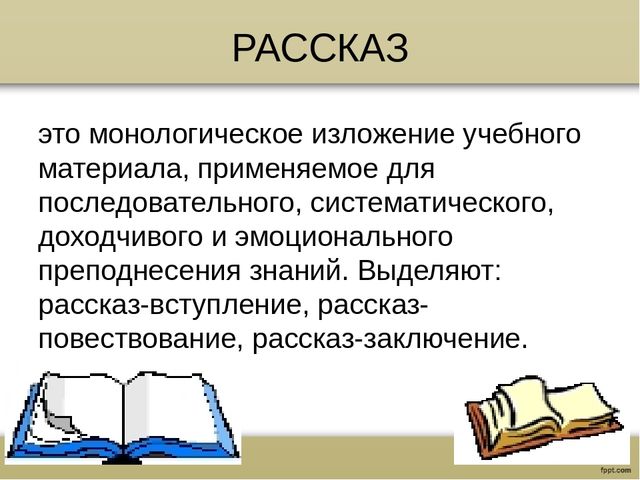 РАССКАЗ

это монологическое изложение учебного материала, применяемое для последовательного, систематического, доходчивого и эмоционального преподнесения знаний. Выделяют: рассказ-вступление, рассказ-повествование, рассказ-заключение.

fppt.com